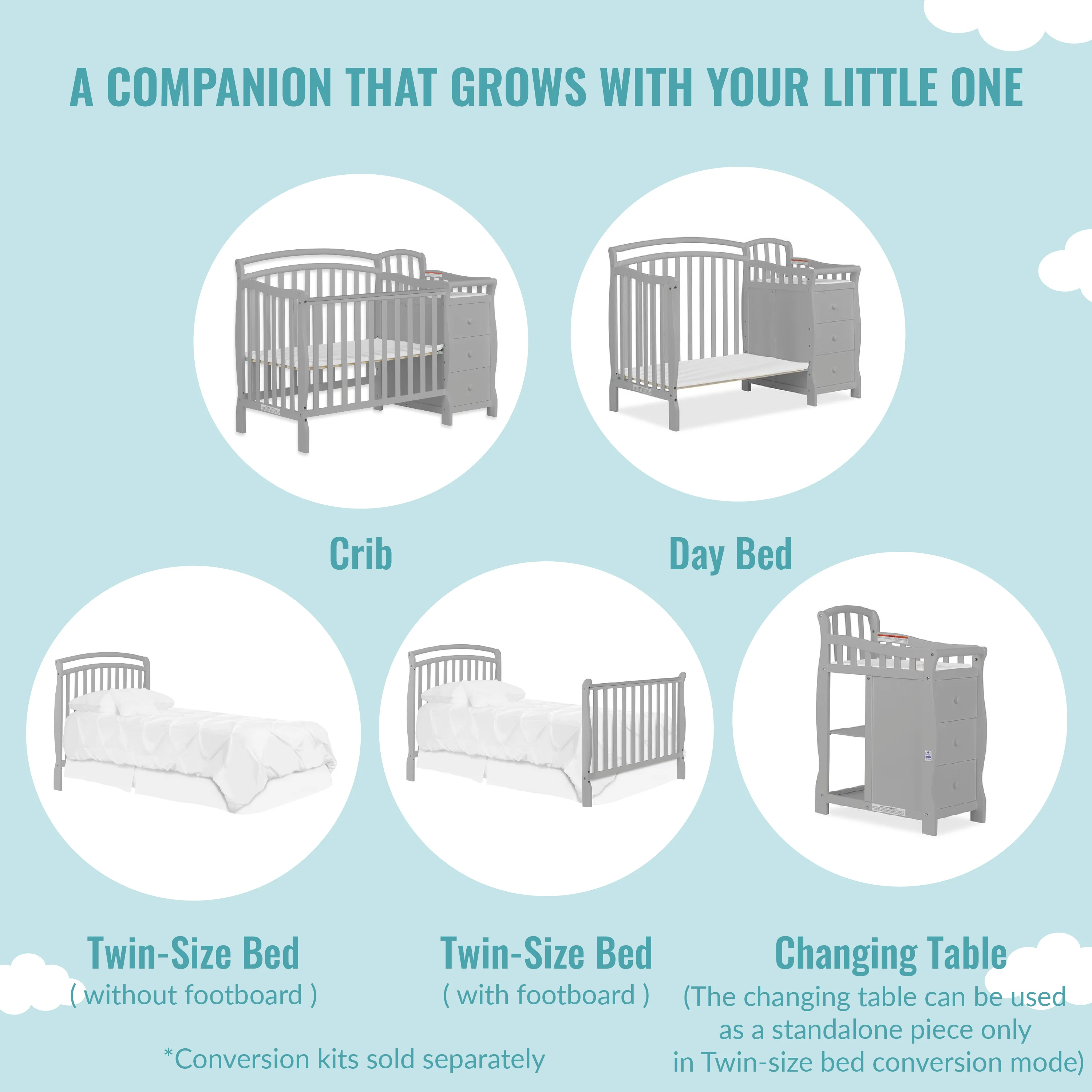 A COMPANION THAT GROWS WITH YOUR LITTLE ONE

Crib

Day Bed

Twin-Size Bed
( without footboard )

Twin-Size Bed
( with footboard )

Changing Table
(The changing table can be used as a standalone piece only in Twin-size bed conversion mode)

*Conversion kits sold separately